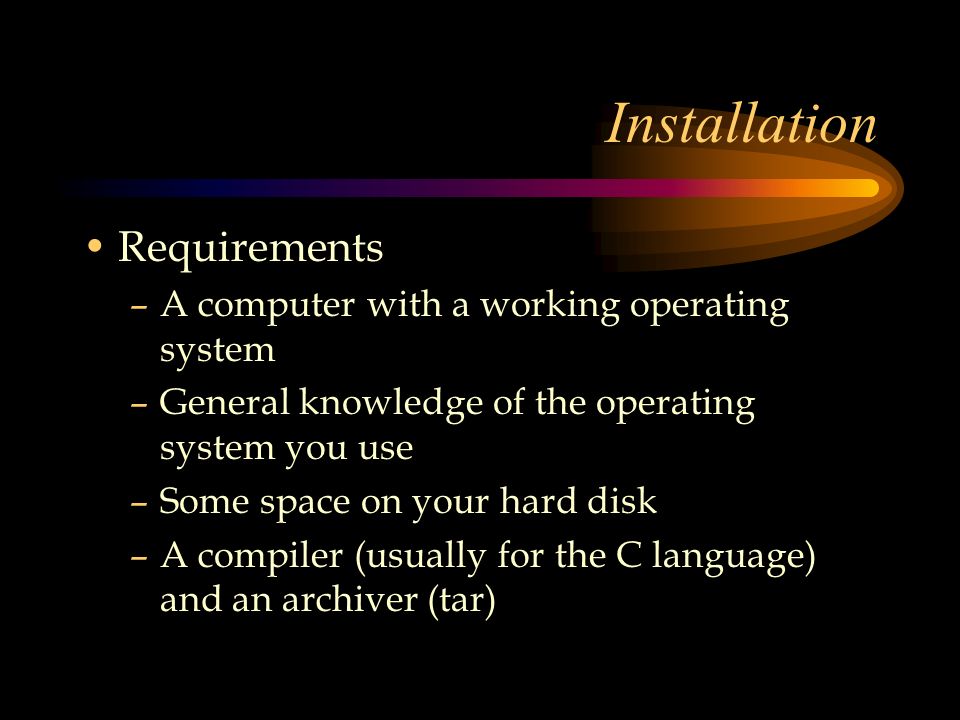 Installation

• Requirements
– A computer with a working operating system
– General knowledge of the operating system you use
– Some space on your hard disk
– A compiler (usually for the C language) and an archiver (tar)